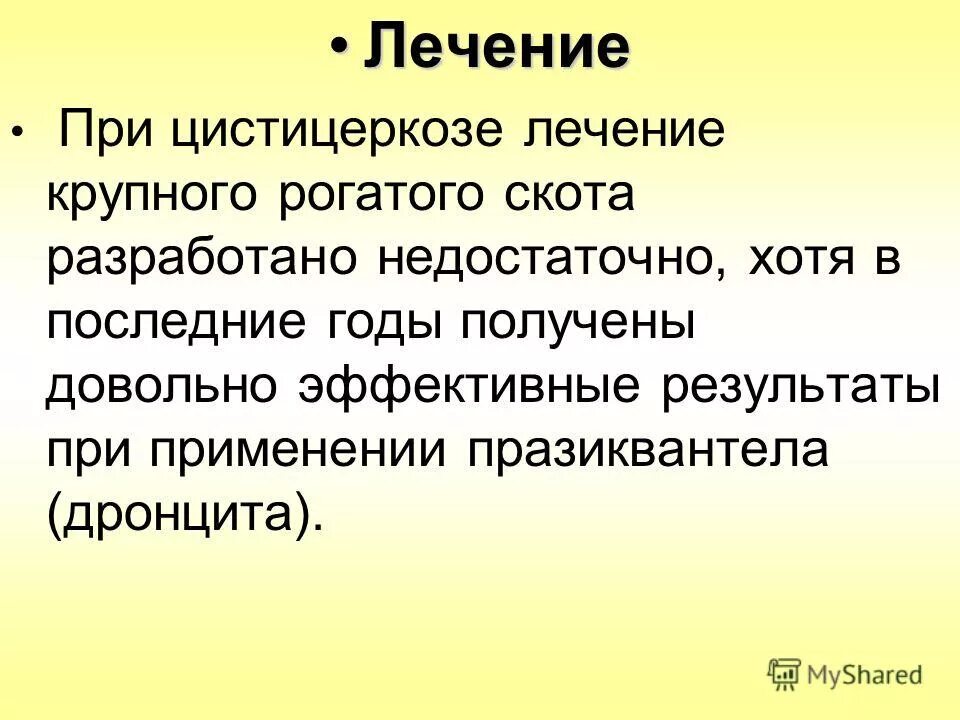 • Лечение

• При цистицеркозе лечение крупного рогатого скота разработано недостаточно, хотя в последние годы получены довольно эффективные результаты при применении празиквантела (дронцита).

MyShared